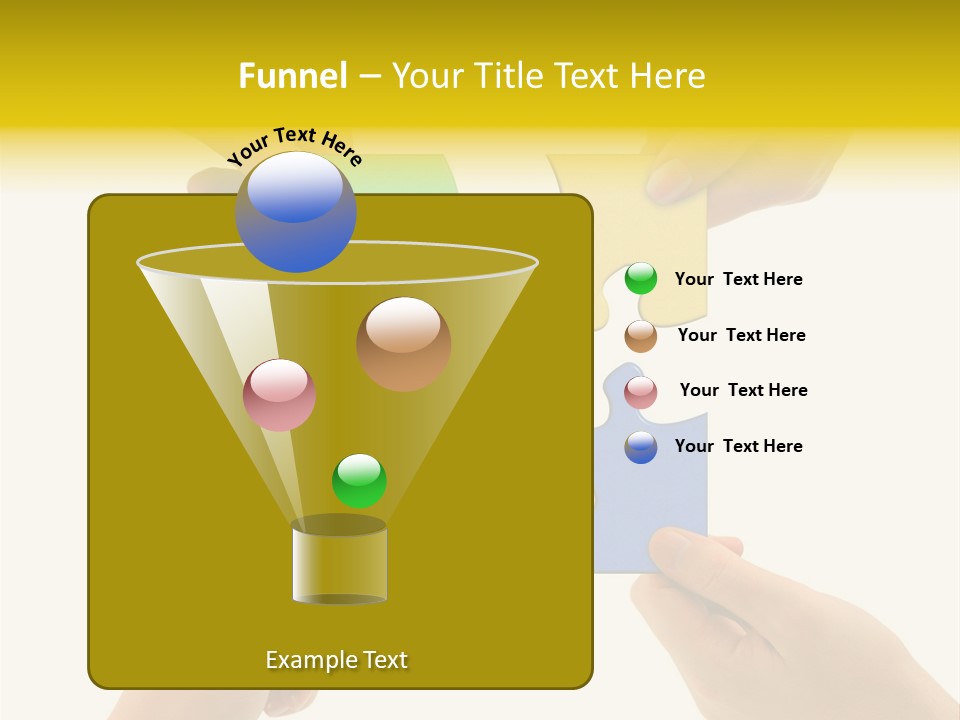 Funnel – Your Title Text Here

Your Text Here

Your Text Here

Your Text Here

Your Text Here

Your Text Here

Example Text